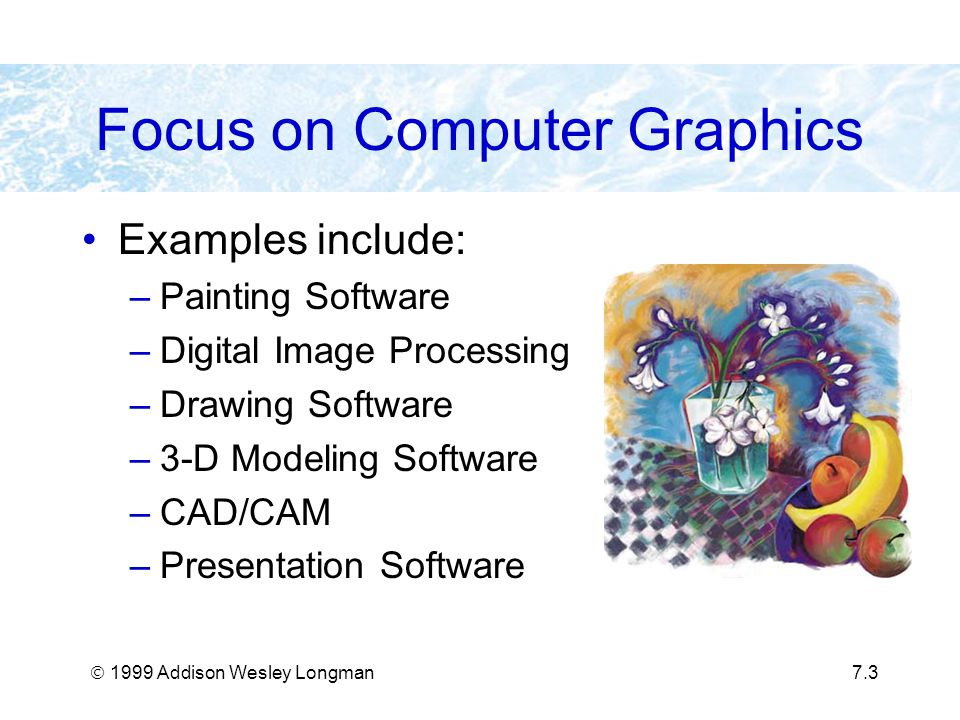 Focus on Computer Graphics

• Examples include:
– Painting Software
– Digital Image Processing
– Drawing Software
– 3-D Modeling Software
– CAD/CAM
– Presentation Software

© 1999 Addison Wesley Longman

7.3